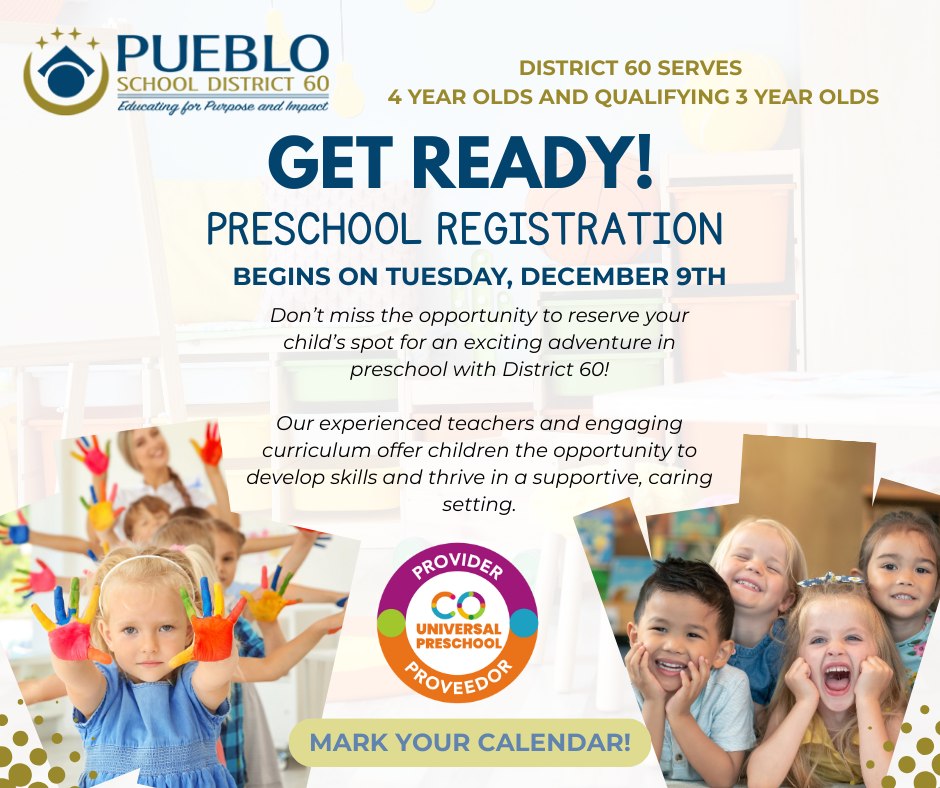 PUEBLO
SCHOOL DISTRICT 60
Educating for Purpose and Impact

DISTRICT 60 SERVES
4 YEAR OLDS AND QUALIFYING 3 YEAR OLDS

GET READY!
PRESCHOOL REGISTRATION
BEGINS ON TUESDAY, DECEMBER 9TH

Don't miss the opportunity to reserve your child's spot for an exciting adventure in preschool with District 60!

Our experienced teachers and engaging curriculum offer children the opportunity to develop skills and thrive in a supportive, caring setting.

PROVIDER
CO
UNIVERSAL PRESCHOOL
PROVEEDOR

MARK YOUR CALENDAR!